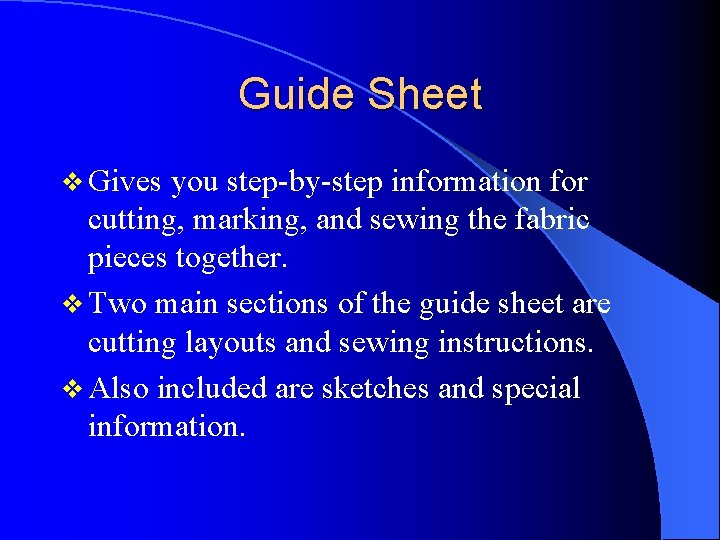 Guide Sheet

❖ Gives you step-by-step information for cutting, marking, and sewing the fabric pieces together.

❖ Two main sections of the guide sheet are cutting layouts and sewing instructions.

❖ Also included are sketches and special information.